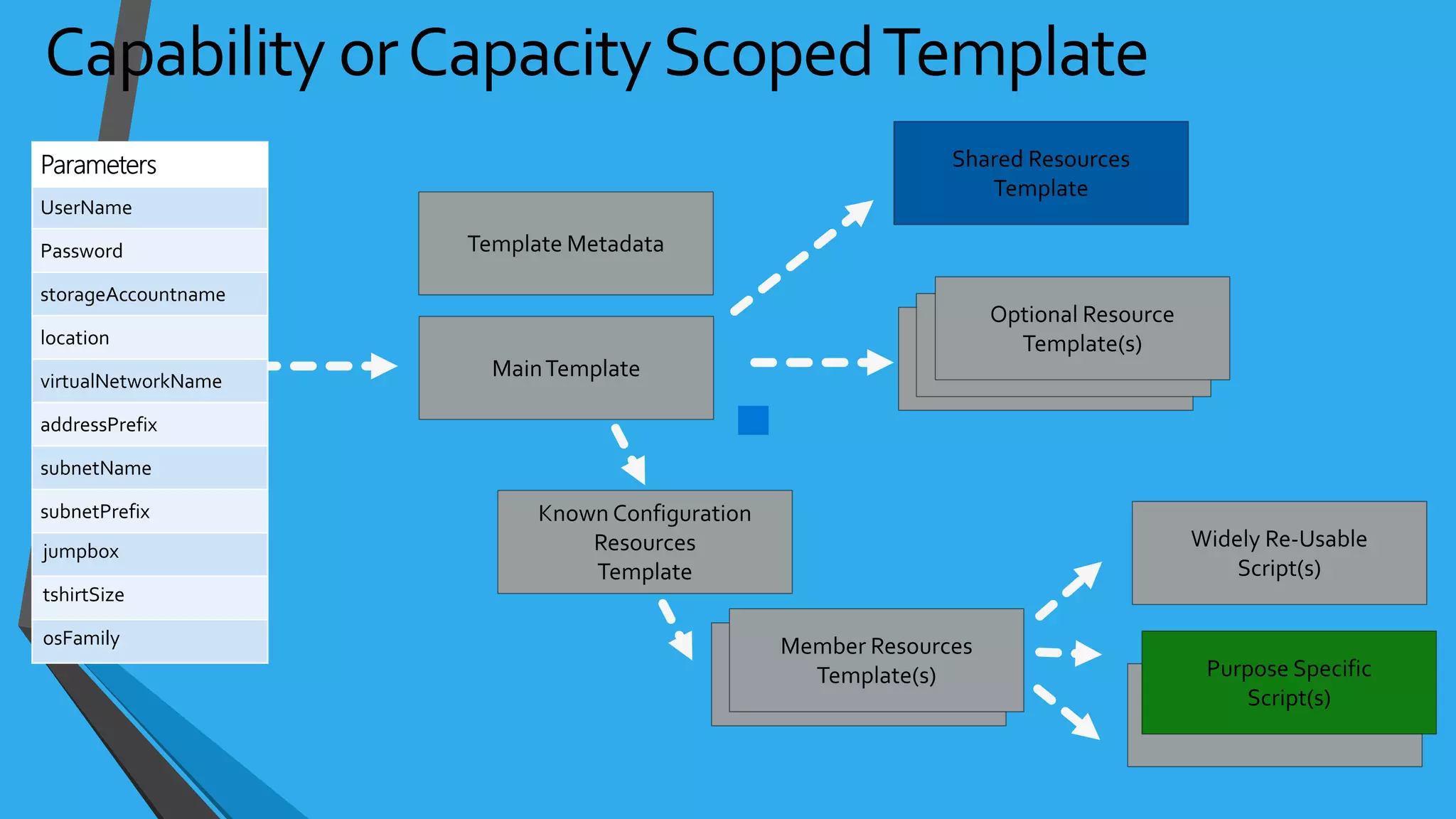 Capability or Capacity Scoped Template

| Parameters |
|---|
| UserName |
| Password |
| storageAccountname |
| location |
| virtualNetworkName |
| addressPrefix |
| subnetName |
| subnetPrefix |
| jumpbox |
| tshirtSize |
| osFamily |

Template Metadata

Main Template

Shared Resources Template

Optional Resource Template(s)

Known Configuration Resources Template

Member Resources Template(s)

Widely Re-Usable Script(s)

Purpose Specific Script(s)